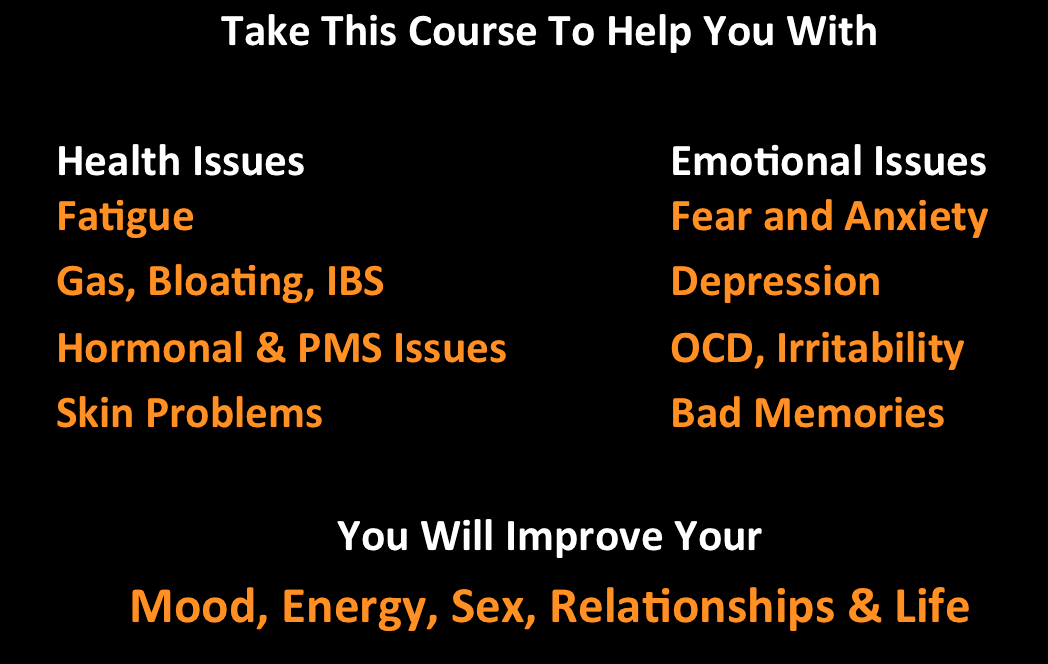 Take This Course To Help You With

Health Issues
Fatigue
Gas, Bloating, IBS
Hormonal & PMS Issues
Skin Problems

Emotional Issues
Fear and Anxiety
Depression
OCD, Irritability
Bad Memories

You Will Improve Your
Mood, Energy, Sex, Relationships & Life